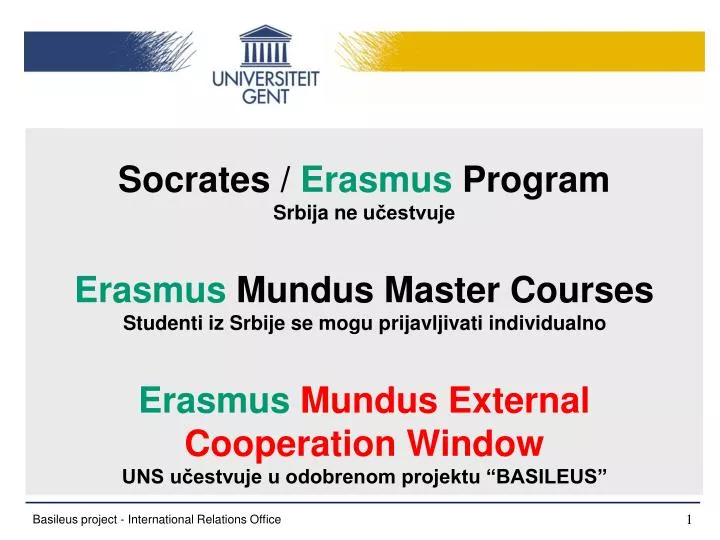 UNIVERSITEIT GENT

Socrates / Erasmus Program
Srbija ne učestvuje

Erasmus Mundus Master Courses
Studenti iz Srbije se mogu prijavljivati individualno

Erasmus Mundus External Cooperation Window
UNS učestvuje u odobrenom projektu “BASILEUS”

Basileus project - International Relations Office

1